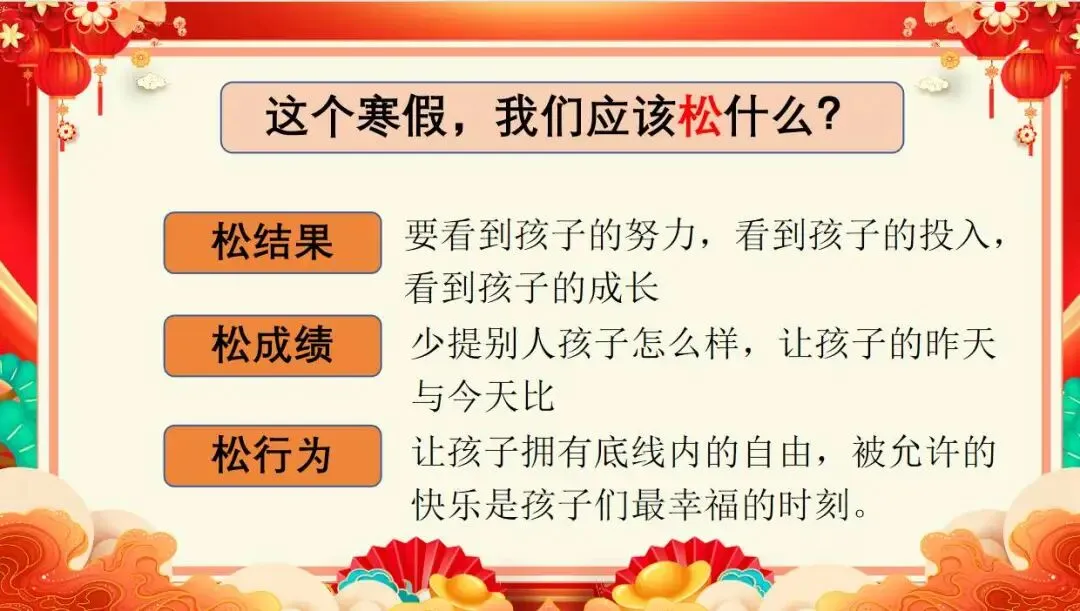 这个寒假，我们应该松什么？

松结果

要看到孩子的努力，看到孩子的投入，看到孩子的成长

松成绩

少提别人孩子怎么样，让孩子的昨天与今天比

松行为

让孩子拥有底线内的自由，被允许的快乐是孩子们最幸福的时刻。